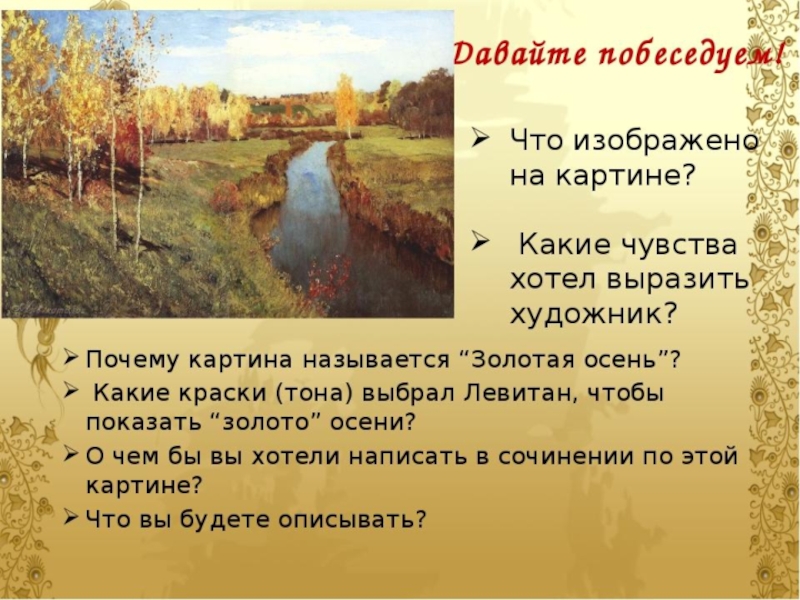 Давайте побеседуем!

➢ Что изображено на картине?

➢ Какие чувства хотел выразить художник?

➢ Почему картина называется “Золотая осень”?

➢ Какие краски (тона) выбрал Левитан, чтобы показать “золото” осени?

➢ О чем бы вы хотели написать в сочинении по этой картине?

➢ Что вы будете описывать?